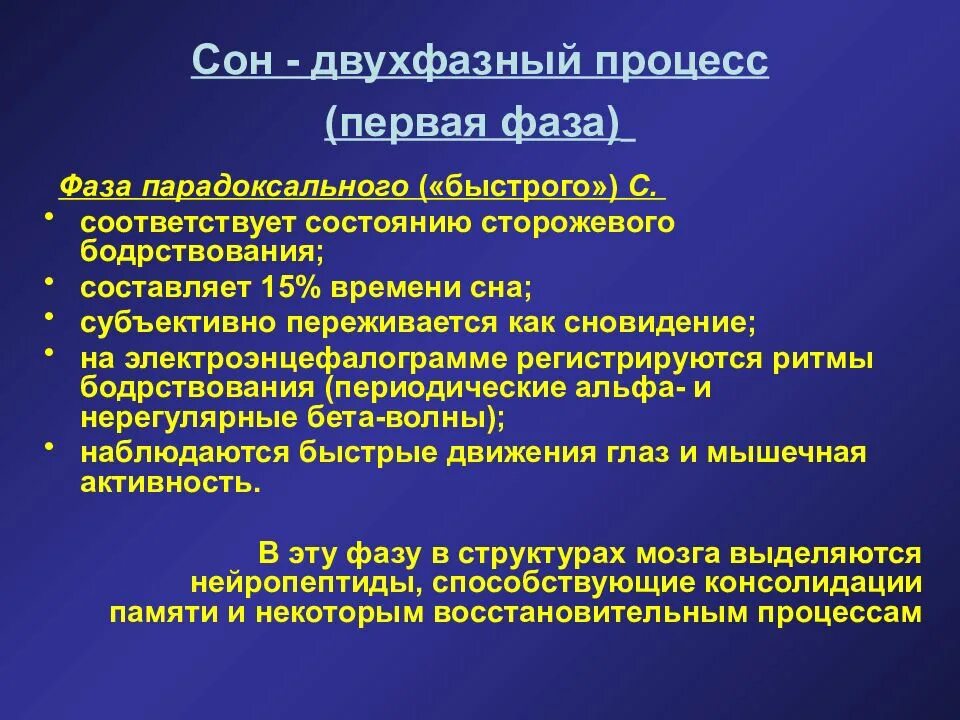 Сон - двухфазный процесс

(первая фаза)

Фаза парадоксального («быстрого») С.

• соответствует состоянию сторожевого бодрствования;
• составляет 15% времени сна;
• субъективно переживается как сновидение;
• на электроэнцефалограмме регистрируются ритмы бодрствования (периодические альфа- и нерегулярные бета-волны);
• наблюдаются быстрые движения глаз и мышечная активность.

В эту фазу в структурах мозга выделяются нейропептиды, способствующие консолидации памяти и некоторым восстановительным процессам